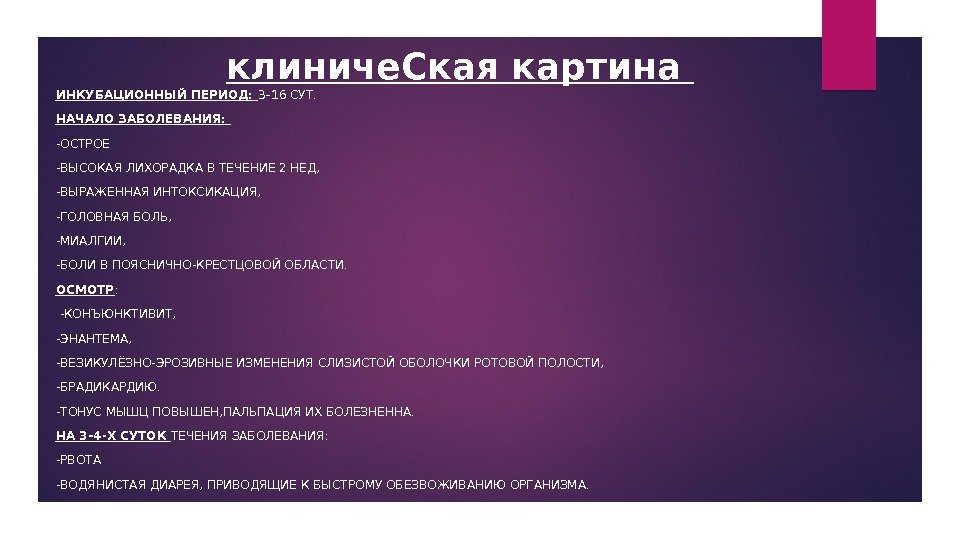 клиничеСкая картина

ИНКУБАЦИОННЫЙ ПЕРИОД: 3–16 СУТ.

НАЧАЛО ЗАБОЛЕВАНИЯ:

-ОСТРОЕ

-ВЫСОКАЯ ЛИХОРАДКА В ТЕЧЕНИЕ 2 НЕД,

-ВЫРАЖЕННАЯ ИНТОКСИКАЦИЯ,

-ГОЛОВНАЯ БОЛЬ,

-МИАЛГИИ,

-БОЛИ В ПОЯСНИЧНО-КРЕСТЦОВОЙ ОБЛАСТИ.

ОСМОТР:

-КОНЪЮНКТИВИТ,

-ЭНАНТЕМА,

-ВЕЗИКУЛЁЗНО-ЭРОЗИВНЫЕ ИЗМЕНЕНИЯ СЛИЗИСТОЙ ОБОЛОЧКИ РОТОВОЙ ПОЛОСТИ,

-БРАДИКАРДИЮ.

-ТОНУС МЫШЦ ПОВЫШЕН,ПАЛЬПАЦИЯ ИХ БОЛЕЗНЕННА.

НА 3-4-Х СУТОК ТЕЧЕНИЯ ЗАБОЛЕВАНИЯ:

-РВОТА

-ВОДЯНИСТАЯ ДИАРЕЯ, ПРИВОДЯЩИЕ К БЫСТРОМУ ОБЕЗВОЖИВАНИЮ ОРГАНИЗМА.